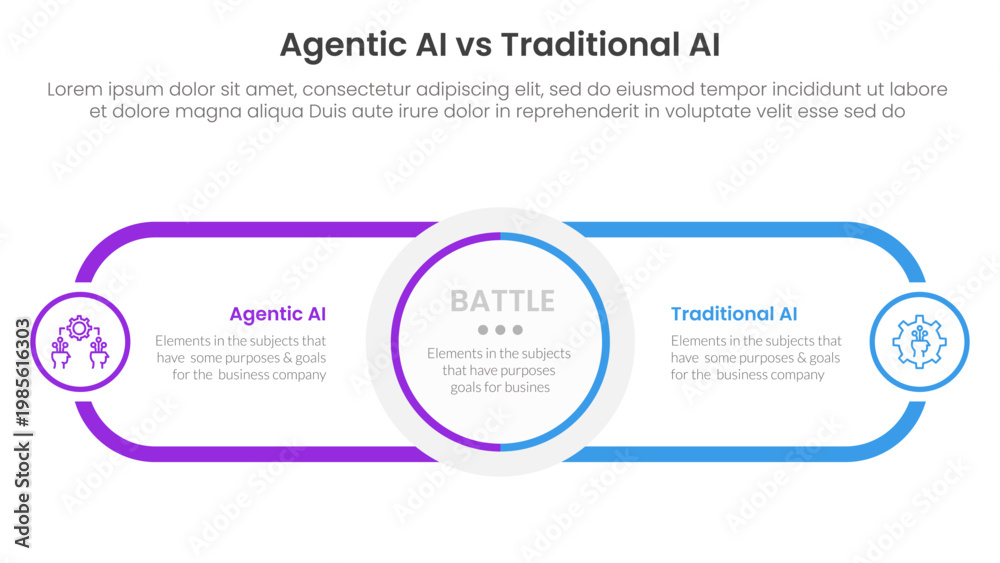 Agentic AI vs Traditional AI

Lorem ipsum dolor sit amet, consectetur adipiscing elit, sed do eiusmod tempor incididunt ut labore et dolore magna aliqua Duis aute irure dolor in reprehenderit in voluptate velit esse sed do

Agentic AI

Elements in the subjects that have some purposes & goals for the business company

BATTLE

Elements in the subjects that have purposes goals for busines

Traditional AI

Elements in the subjects that have some purposes & goals for the business company

Adobe Stock | #1985616303